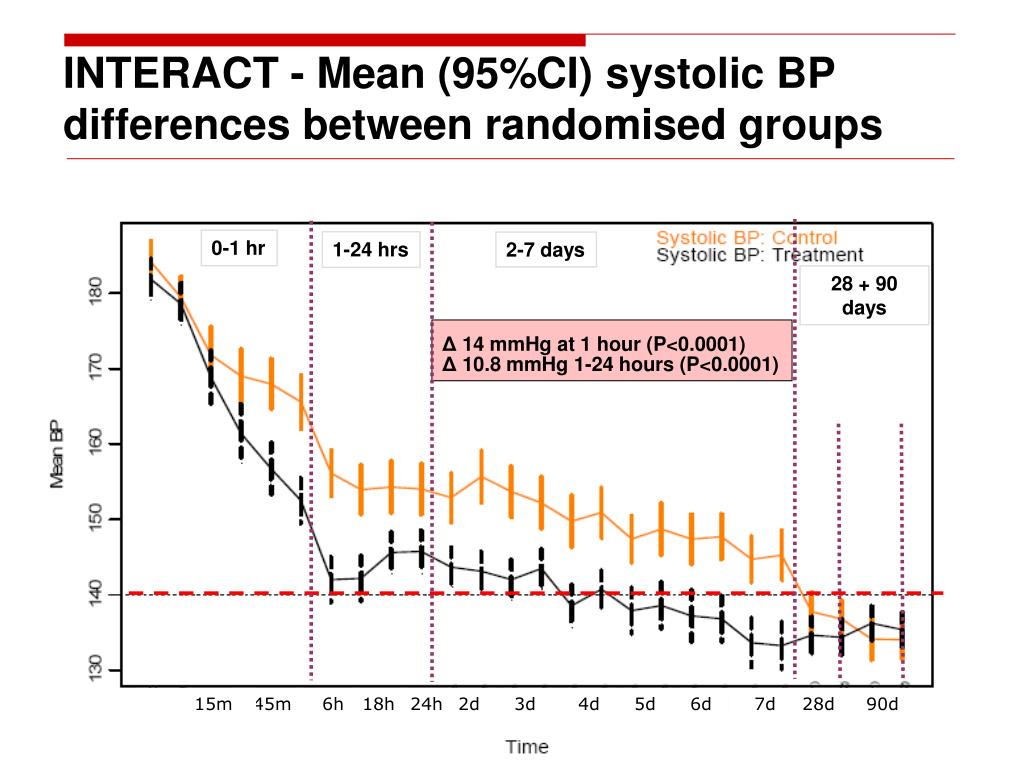 INTERACT - Mean (95%CI) systolic BP differences between randomised groups

0-1 hr

1-24 hrs

2-7 days

Systolic BP: Control
Systolic BP: Treatment

28 + 90 days

Δ 14 mmHg at 1 hour (P<0.0001)
Δ 10.8 mmHg 1-24 hours (P<0.0001)

Mean BP

180
170
160
150
140
130

15m 45m 6h 18h 24h 2d 3d 4d 5d 6d 7d 28d 90d

Time